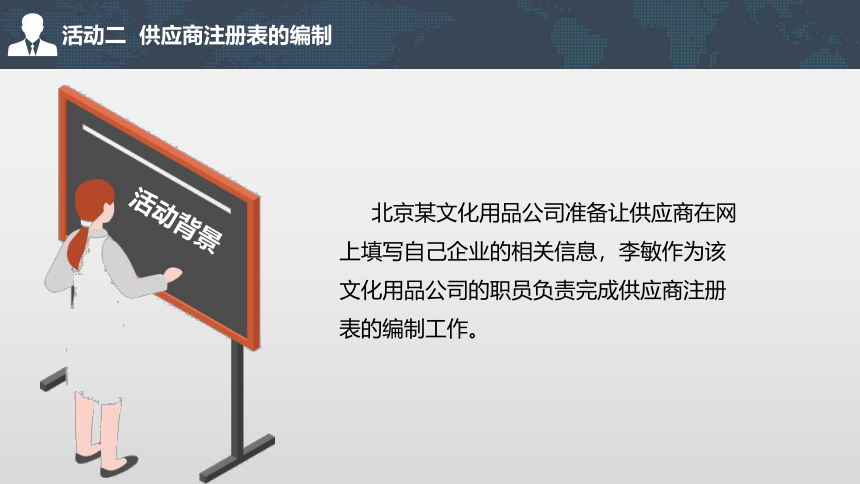 活动二 供应商注册表的编制

活动背景

北京某文化用品公司准备让供应商在网上填写自己企业的相关信息，李敏作为该文化用品公司的职员负责完成供应商注册表的编制工作。